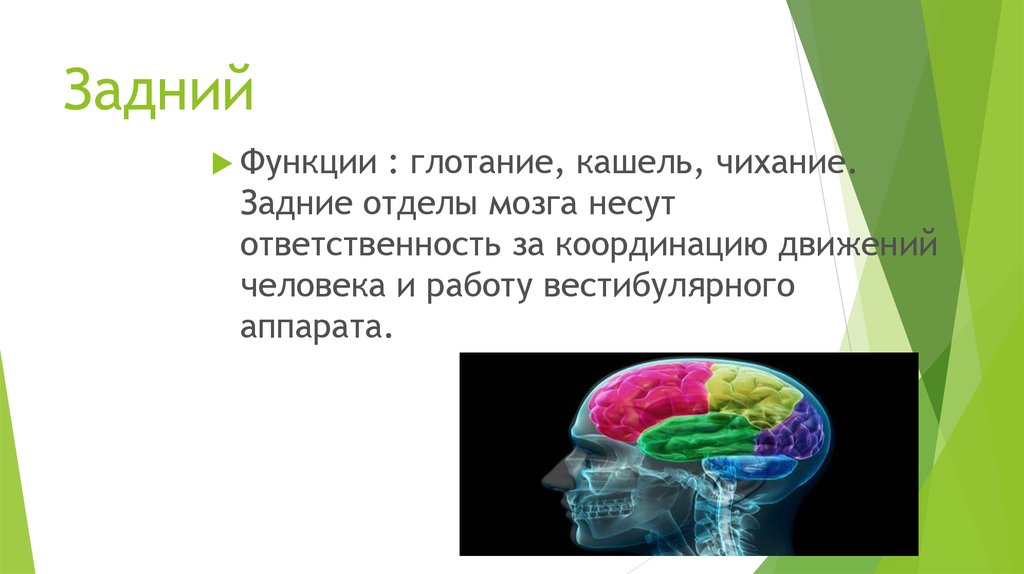 Задний

Функции : глотание, кашель, чихание. Задние отделы мозга несут ответственность за координацию движений человека и работу вестибулярного аппарата.